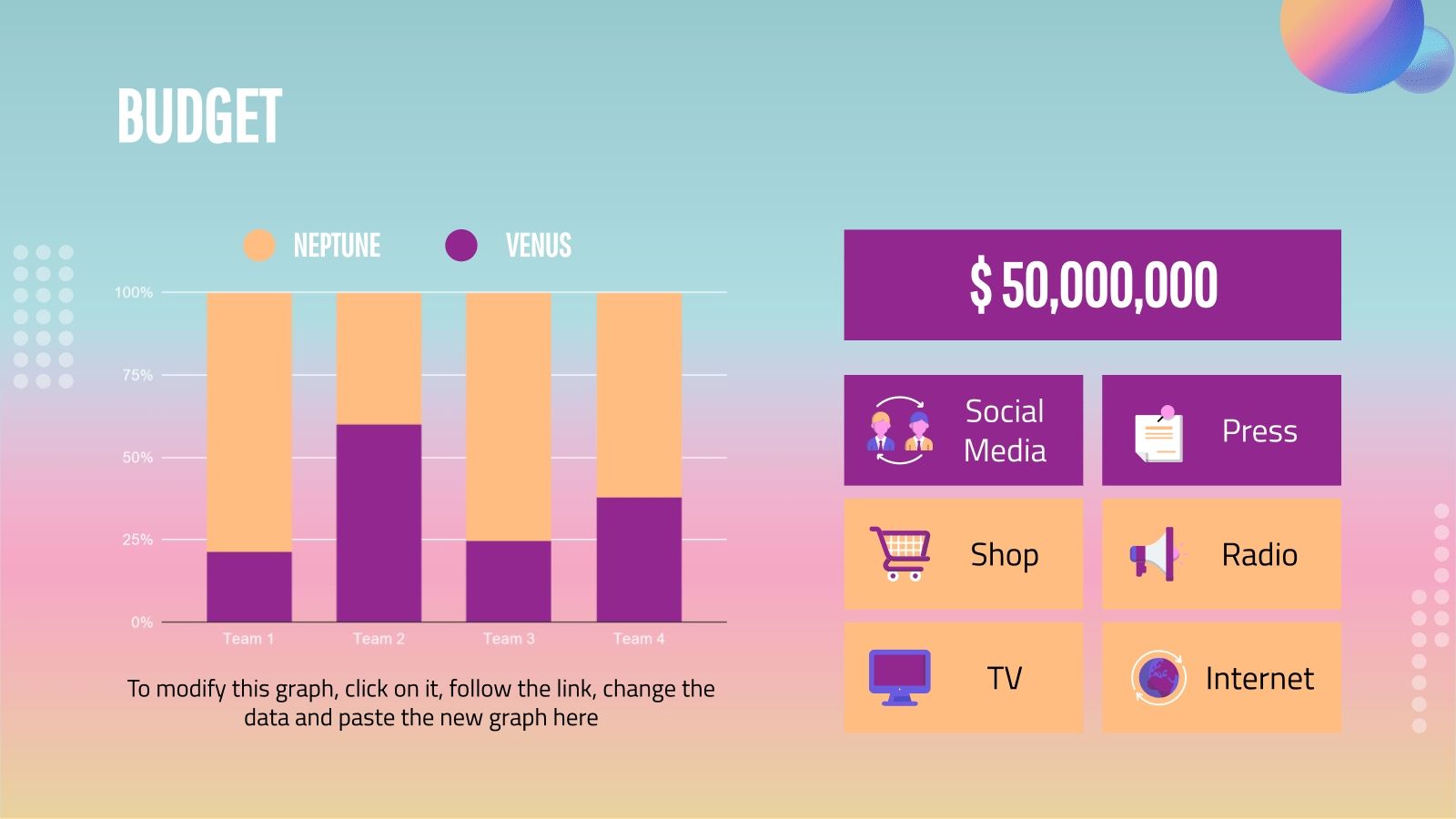 BUDGET

NEPTUNE VENUS

100%
75%
50%
25%
0%

Team 1 Team 2 Team 3 Team 4

To modify this graph, click on it, follow the link, change the data and paste the new graph here

$ 50,000,000

Social Media

Press

Shop

Radio

TV

Internet